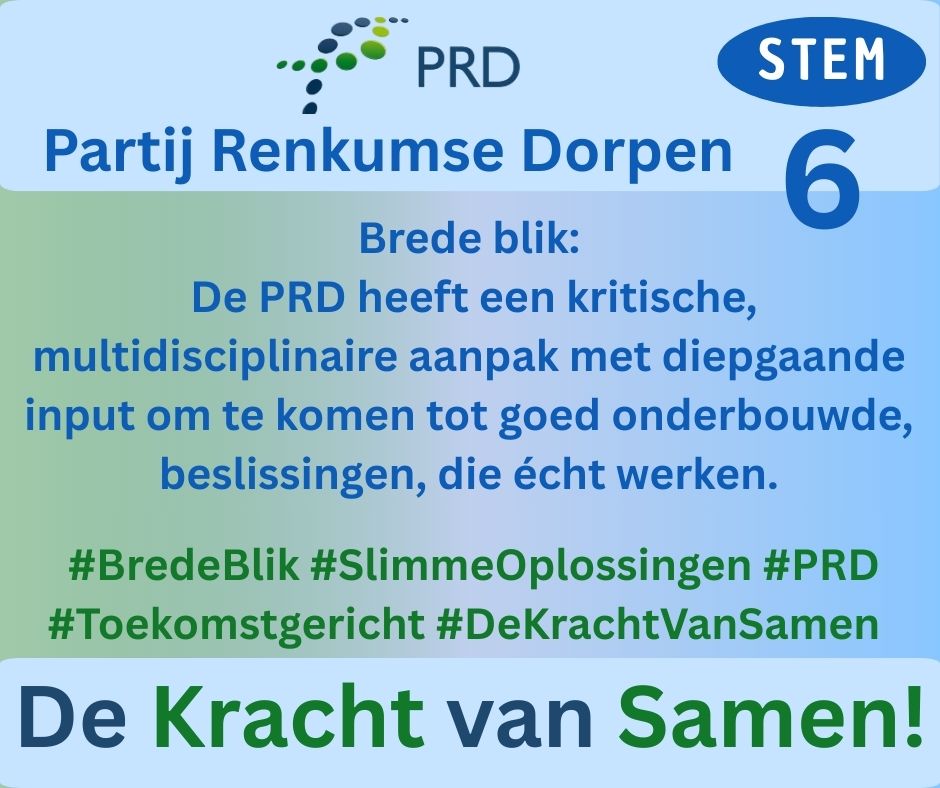 PRD

STEM

Partij Renkumse Dorpen

6

Brede blik:
De PRD heeft een kritische, multidisciplinaire aanpak met diepgaande input om te komen tot goed onderbouwde, beslissingen, die écht werken.

#BredeBlik #SlimmeOplossingen #PRD #Toekomstgericht #DeKrachtVanSamen

De Kracht van Samen!